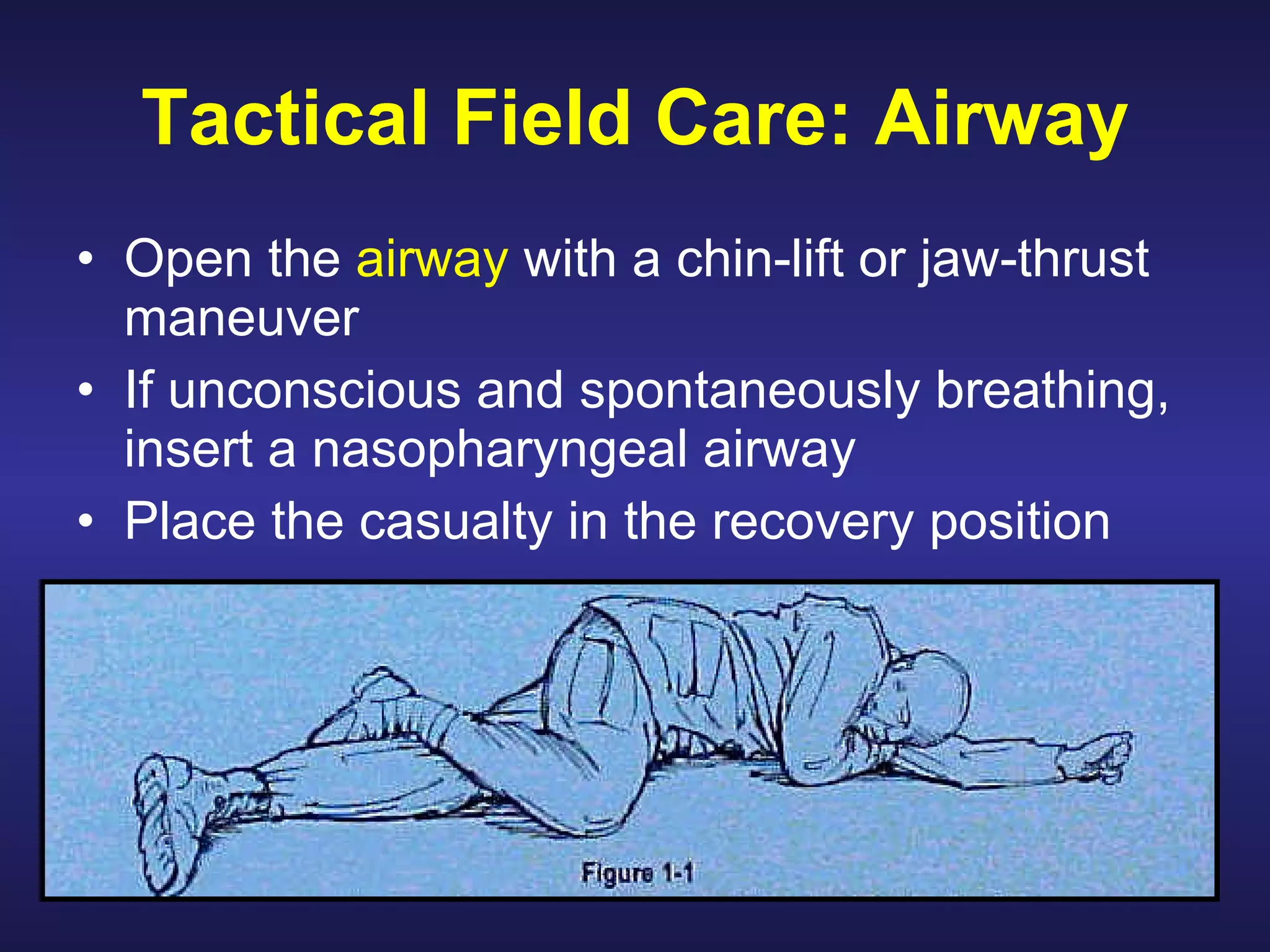 Tactical Field Care: Airway

• Open the airway with a chin-lift or jaw-thrust maneuver
• If unconscious and spontaneously breathing, insert a nasopharyngeal airway
• Place the casualty in the recovery position

Figure 1-1